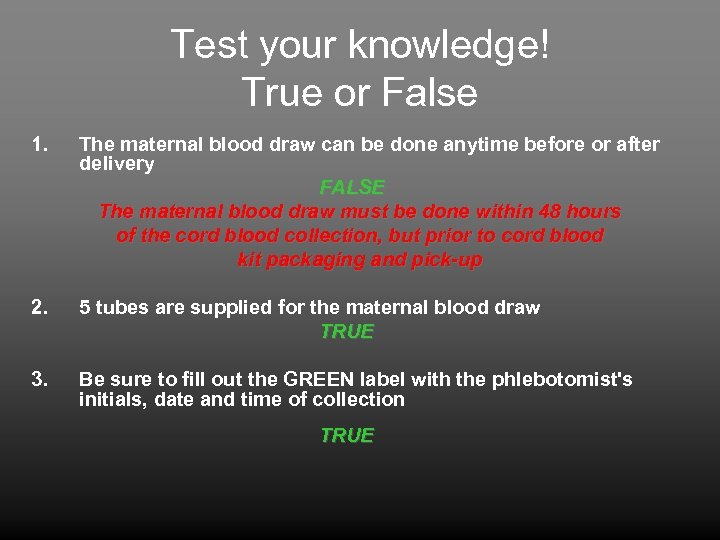 Test your knowledge!
True or False

1. The maternal blood draw can be done anytime before or after delivery

FALSE

The maternal blood draw must be done within 48 hours of the cord blood collection, but prior to cord blood kit packaging and pick-up

2. 5 tubes are supplied for the maternal blood draw

TRUE

3. Be sure to fill out the GREEN label with the phlebotomist's initials, date and time of collection

TRUE